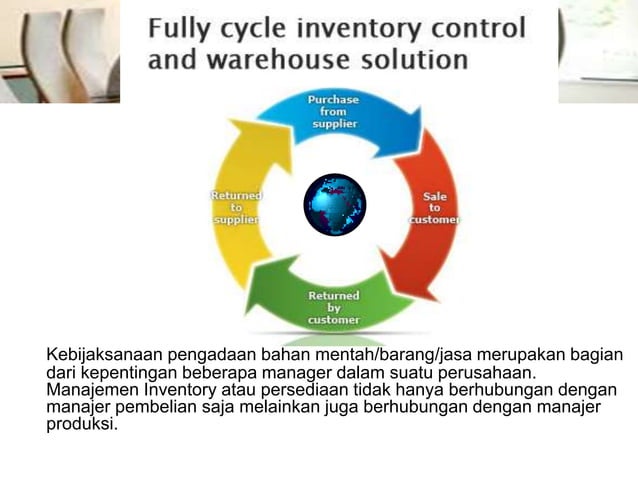 Fully cycle inventory control and warehouse solution

Purchase from supplier

Sale to customer

Returned by customer

Returned to supplier

Kebijaksanaan pengadaan bahan mentah/barang/jasa merupakan bagian dari kepentingan beberapa manager dalam suatu perusahaan. Manajemen Inventory atau persediaan tidak hanya berhubungan dengan manajer pembelian saja melainkan juga berhubungan dengan manajer produksi.